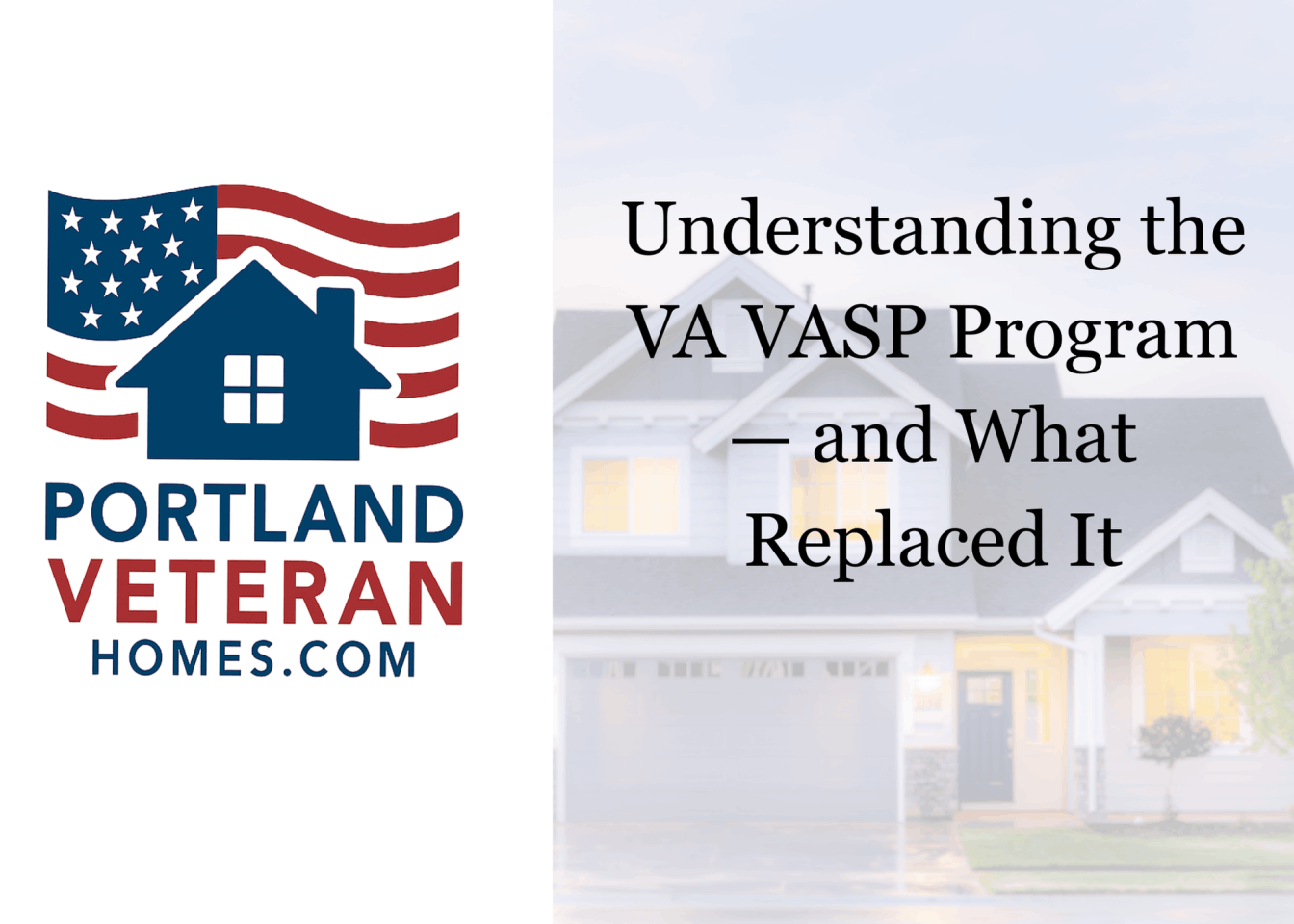 PORTLAND
VETERAN
HOMES.COM

Understanding the VA VASP Program — and What Replaced It